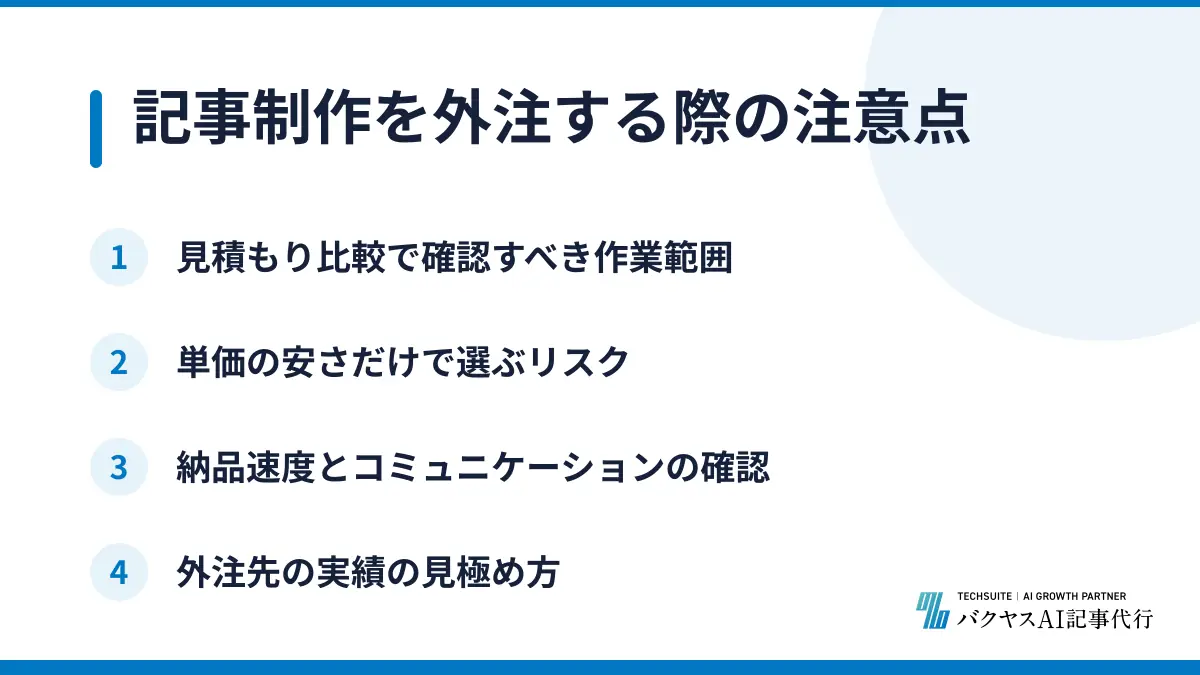 記事制作を外注する際の注意点

1 見積もり比較で確認すべき作業範囲

2 単価の安さだけで選ぶリスク

3 納品速度とコミュニケーションの確認

4 外注先の実績の見極め方

TECHSUITE | AI GROWTH PARTNER
バクヤスAI記事代行